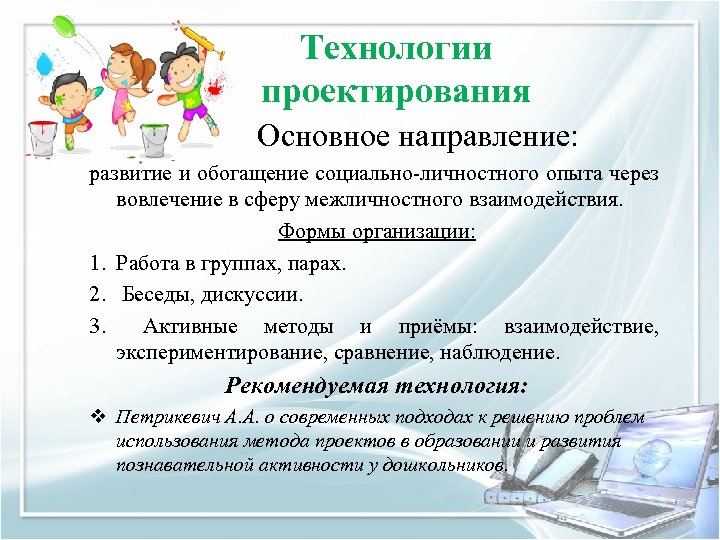 Технологии проектирования

Основное направление:

развитие и обогащение социально-личностного опыта через вовлечение в сферу межличностного взаимодействия.

Формы организации:

1. Работа в группах, парах.
2. Беседы, дискуссии.
3. Активные методы и приёмы: взаимодействие, экспериментирование, сравнение, наблюдение.

Рекомендуемая технология:

❖ Петрикевич А.А. о современных подходах к решению проблем использования метода проектов в образовании и развития познавательной активности у дошкольников.